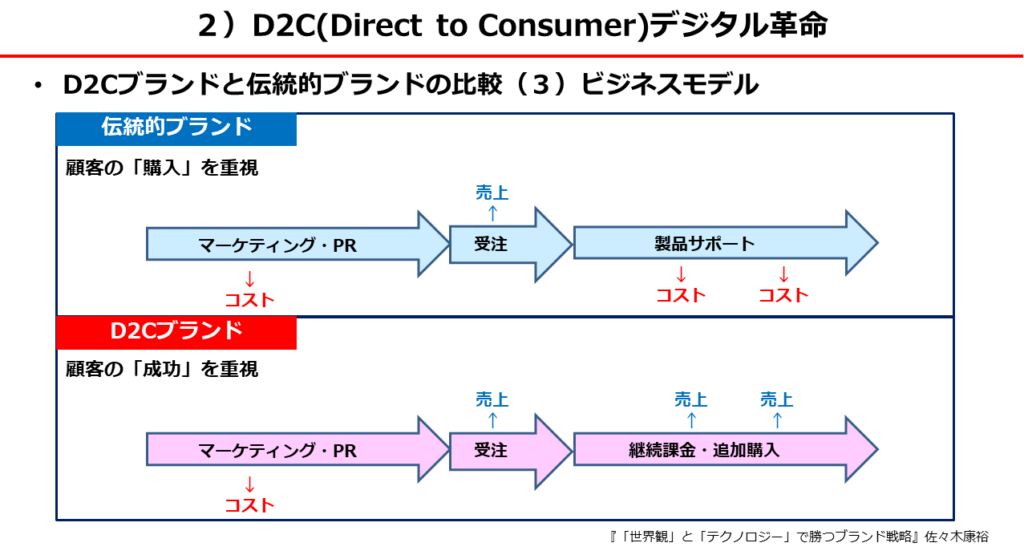 2）D2C(Direct to Consumer)デジタル革命

• D2Cブランドと伝統的ブランドの比較（3）ビジネスモデル

伝統的ブランド

顧客の「購入」を重視

売上
↑

マーケティング・PR

受注

製品サポート

↓
コスト

↓
コスト

↓
コスト

D2Cブランド

顧客の「成功」を重視

売上
↑

売上
↑

売上
↑

マーケティング・PR

受注

継続課金・追加購入

↓
コスト

『「世界観」と「テクノロジー」で勝つブランド戦略』佐々木康裕